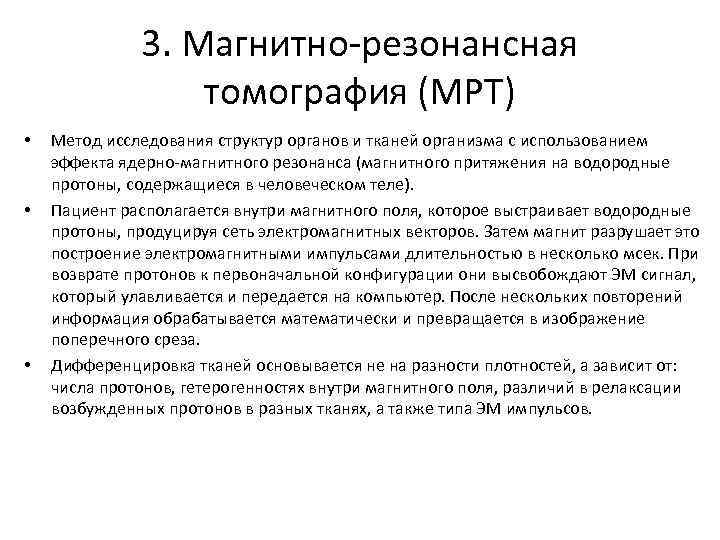 3. Магнитно-резонансная томография (МРТ)

• Метод исследования структур органов и тканей организма с использованием эффекта ядерно-магнитного резонанса (магнитного притяжения на водородные протоны, содержащиеся в человеческом теле).

• Пациент располагается внутри магнитного поля, которое выстраивает водородные протоны, продуцируя сеть электромагнитных векторов. Затем магнит разрушает это построение электромагнитными импульсами длительностью в несколько мсек. При возврате протонов к первоначальной конфигурации они высвобождают ЭМ сигнал, который улавливается и передается на компьютер. После нескольких повторений информация обрабатывается математически и превращается в изображение поперечного среза.

• Дифференцировка тканей основывается не на разности плотностей, а зависит от: числа протонов, гетерогенностях внутри магнитного поля, различий в релаксации возбужденных протонов в разных тканях, а также типа ЭМ импульсов.